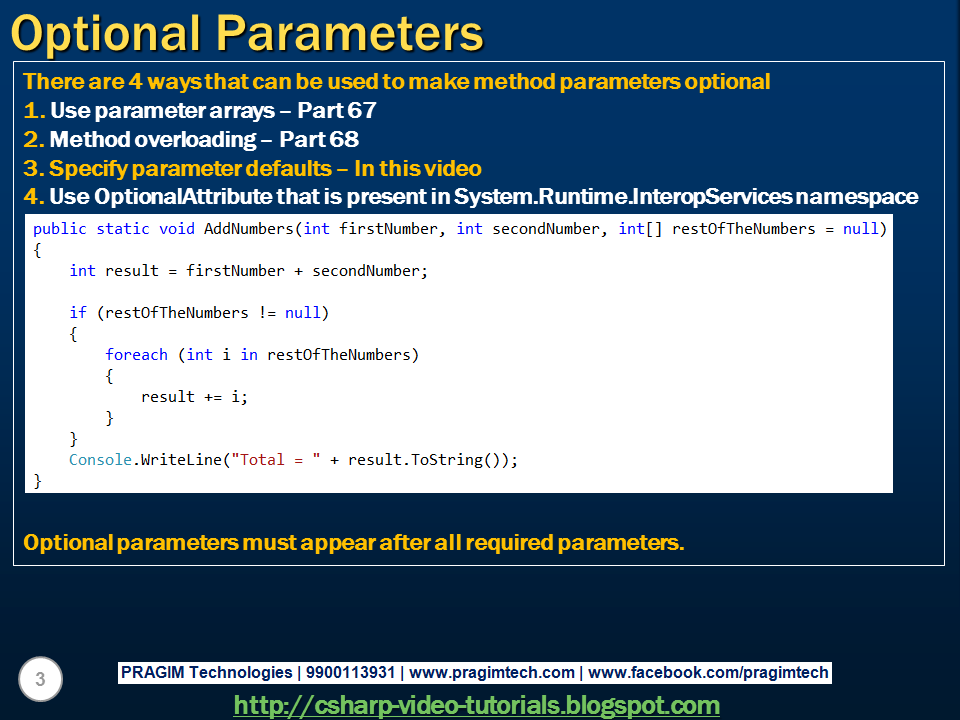 Optional Parameters

There are 4 ways that can be used to make method parameters optional
1. Use parameter arrays – Part 67
2. Method overloading – Part 68
3. Specify parameter defaults – In this video
4. Use OptionalAttribute that is present in System.Runtime.InteropServices namespace

public static void AddNumbers(int firstNumber, int secondNumber, int[] restOfTheNumbers = null)
{
    int result = firstNumber + secondNumber;

    if (restOfTheNumbers != null)
    {
        foreach (int i in restOfTheNumbers)
        {
            result += i;
        }
    }
    Console.WriteLine("Total = " + result.ToString());
}

Optional parameters must appear after all required parameters.

3

PRAGIM Technologies | 9900113931 | www.pragimtech.com | www.facebook.com/pragimtech

http://csharp-video-tutorials.blogspot.com